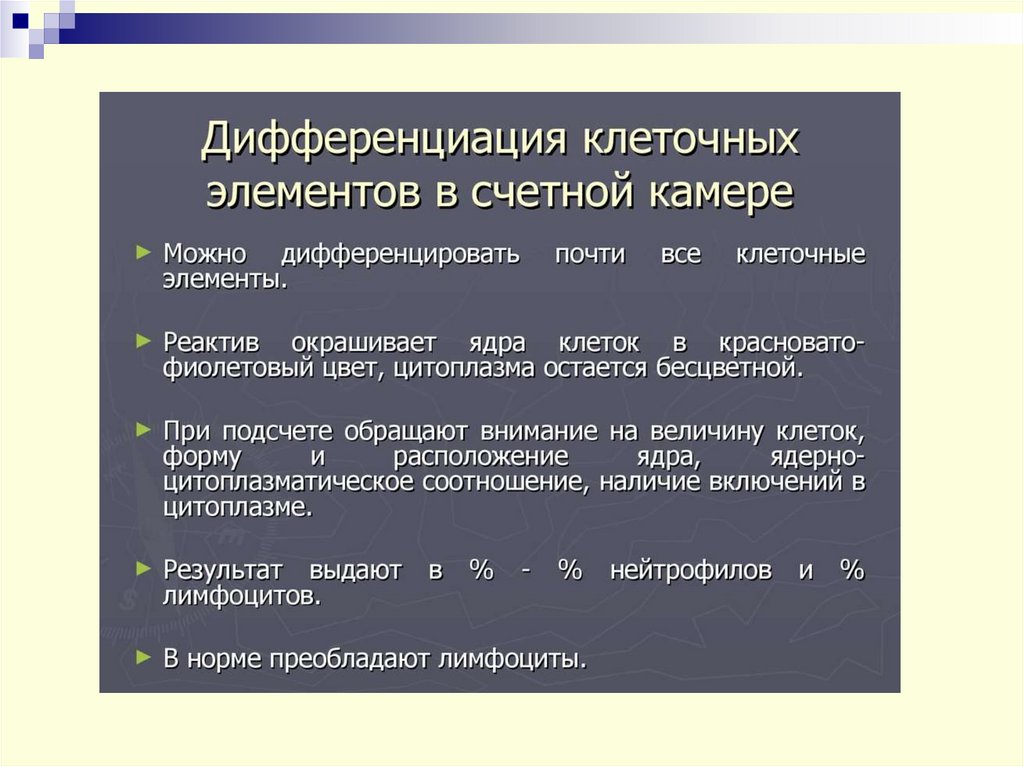 Дифференциация клеточных элементов в счетной камере

► Можно дифференцировать почти все клеточные элементы.

► Реактив окрашивает ядра клеток в красновато-фиолетовый цвет, цитоплазма остается бесцветной.

► При подсчете обращают внимание на величину клеток, форму и расположение ядра, ядерно-цитоплазматическое соотношение, наличие включений в цитоплазме.

► Результат выдают в % - % нейтрофилов и % лимфоцитов.

► В норме преобладают лимфоциты.